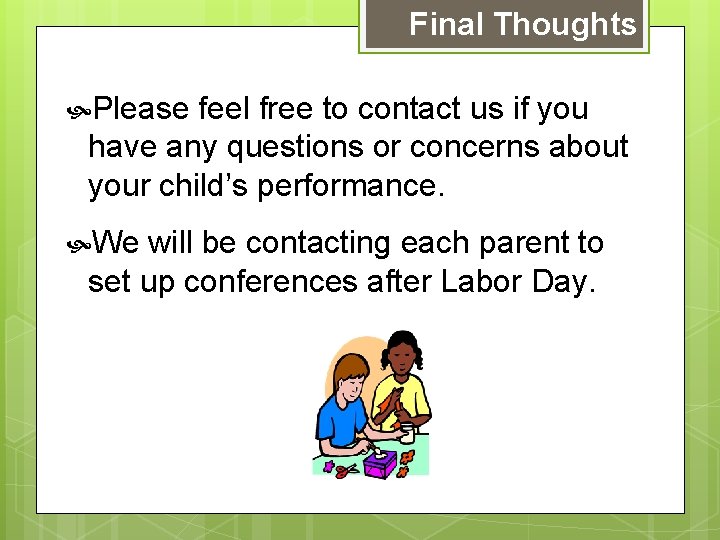 Final Thoughts

Please feel free to contact us if you have any questions or concerns about your child’s performance.

We will be contacting each parent to set up conferences after Labor Day.